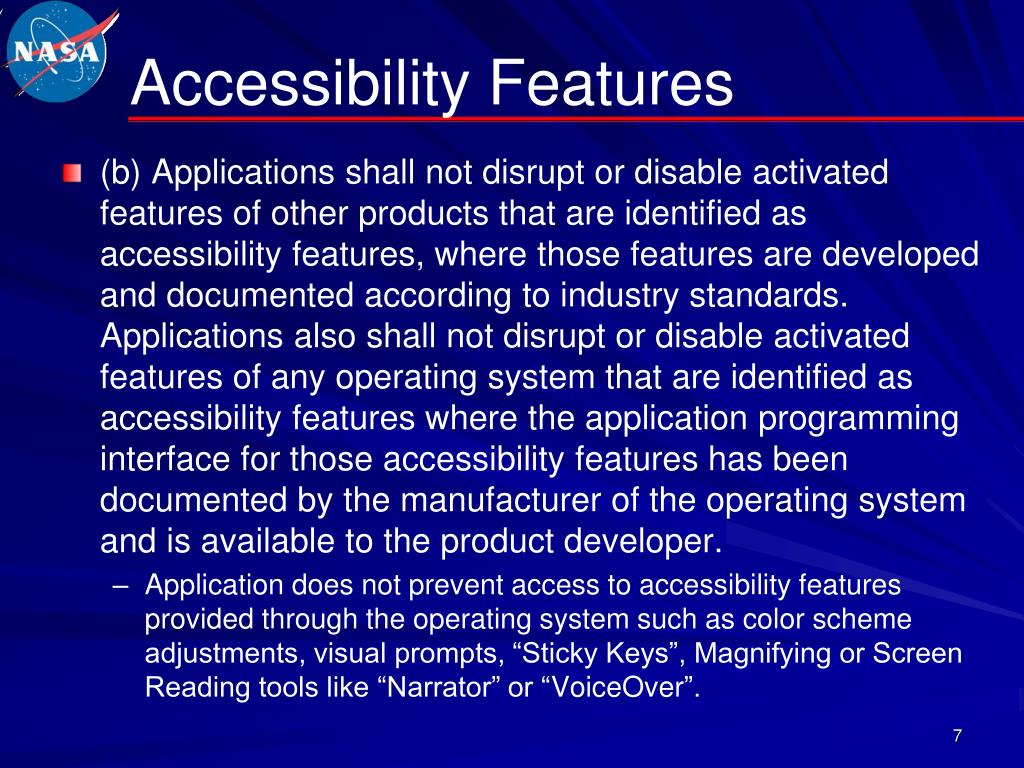 NASA

Accessibility Features

(b) Applications shall not disrupt or disable activated features of other products that are identified as accessibility features, where those features are developed and documented according to industry standards. Applications also shall not disrupt or disable activated features of any operating system that are identified as accessibility features where the application programming interface for those accessibility features has been documented by the manufacturer of the operating system and is available to the product developer.

– Application does not prevent access to accessibility features provided through the operating system such as color scheme adjustments, visual prompts, “Sticky Keys”, Magnifying or Screen Reading tools like “Narrator” or “VoiceOver”.

7